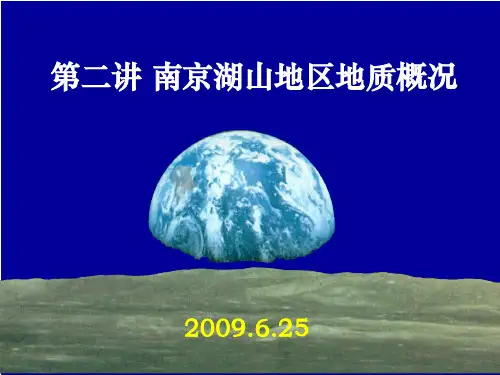 第二讲 南京湖山地区地质概况

2009.6.25